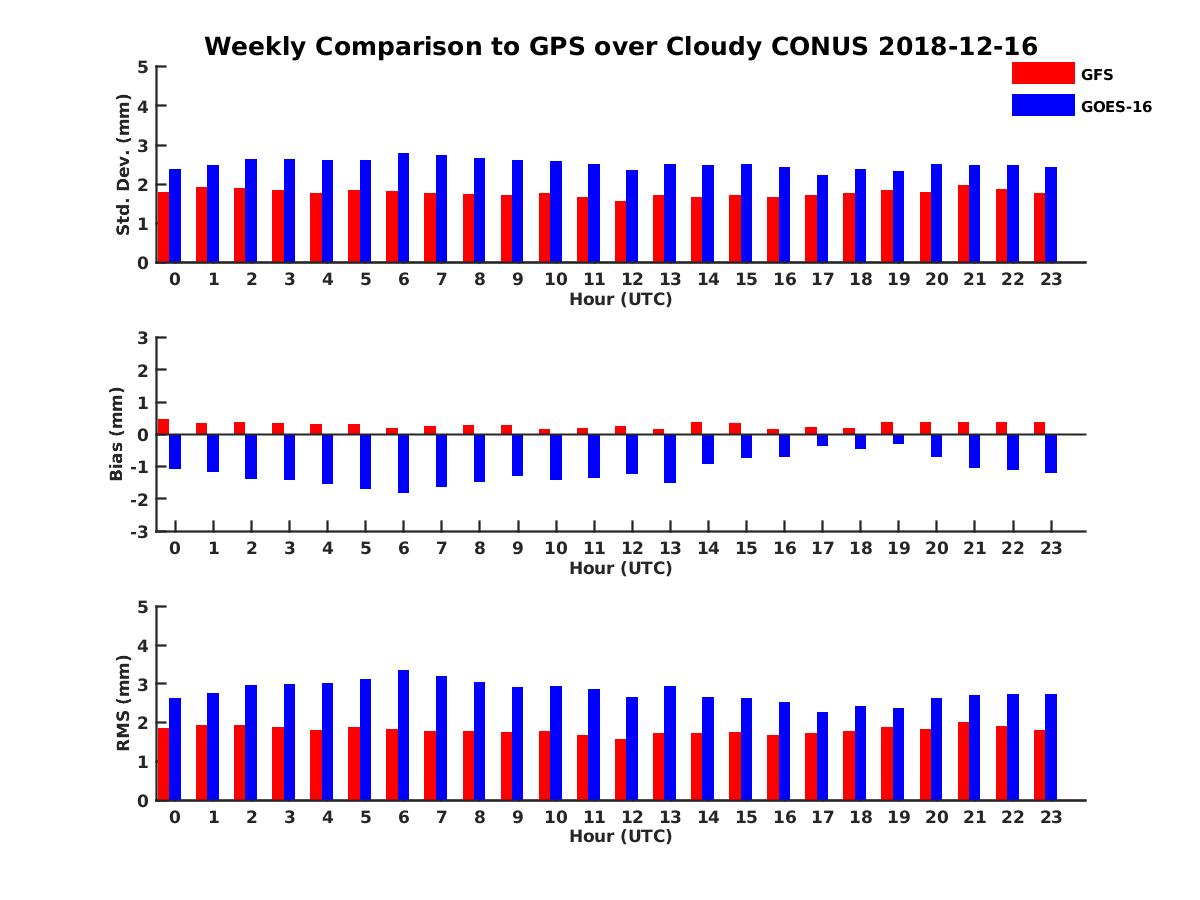 Weekly Comparison to GPS over Cloudy CONUS 2018-12-16

GFS
GOES-16

Std. Dev. (mm)
5
4
3
2
1
0
0 1 2 3 4 5 6 7 8 9 10 11 12 13 14 15 16 17 18 19 20 21 22 23
Hour (UTC)

Bias (mm)
3
2
1
0
-1
-2
-3
0 1 2 3 4 5 6 7 8 9 10 11 12 13 14 15 16 17 18 19 20 21 22 23
Hour (UTC)

RMS (mm)
5
4
3
2
1
0
0 1 2 3 4 5 6 7 8 9 10 11 12 13 14 15 16 17 18 19 20 21 22 23
Hour (UTC)